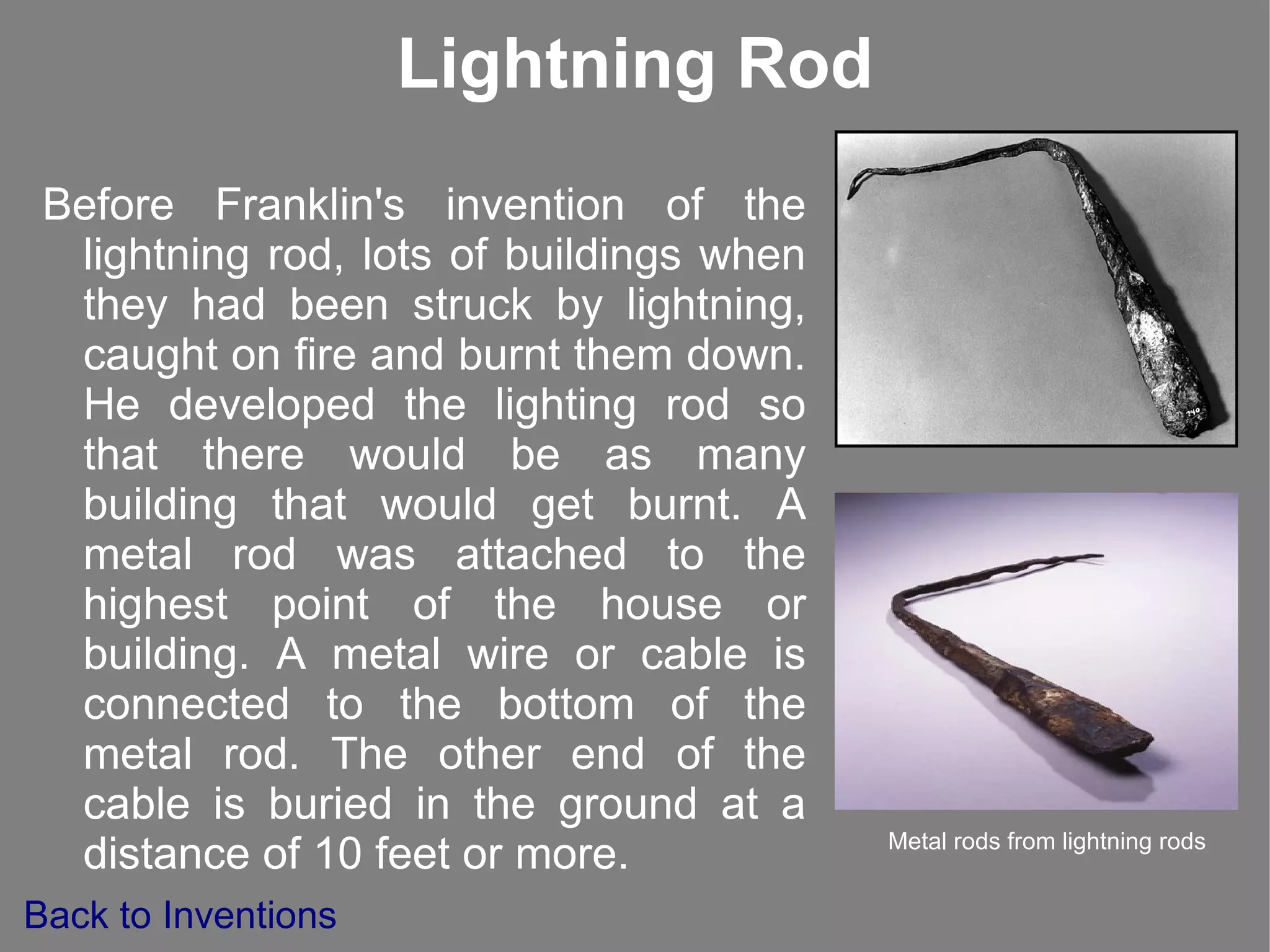 Lightning Rod

Before Franklin's invention of the lightning rod, lots of buildings when they had been struck by lightning, caught on fire and burnt them down. He developed the lighting rod so that there would be as many building that would get burnt. A metal rod was attached to the highest point of the house or building. A metal wire or cable is connected to the bottom of the metal rod. The other end of the cable is buried in the ground at a distance of 10 feet or more.

740

Metal rods from lightning rods

Back to Inventions